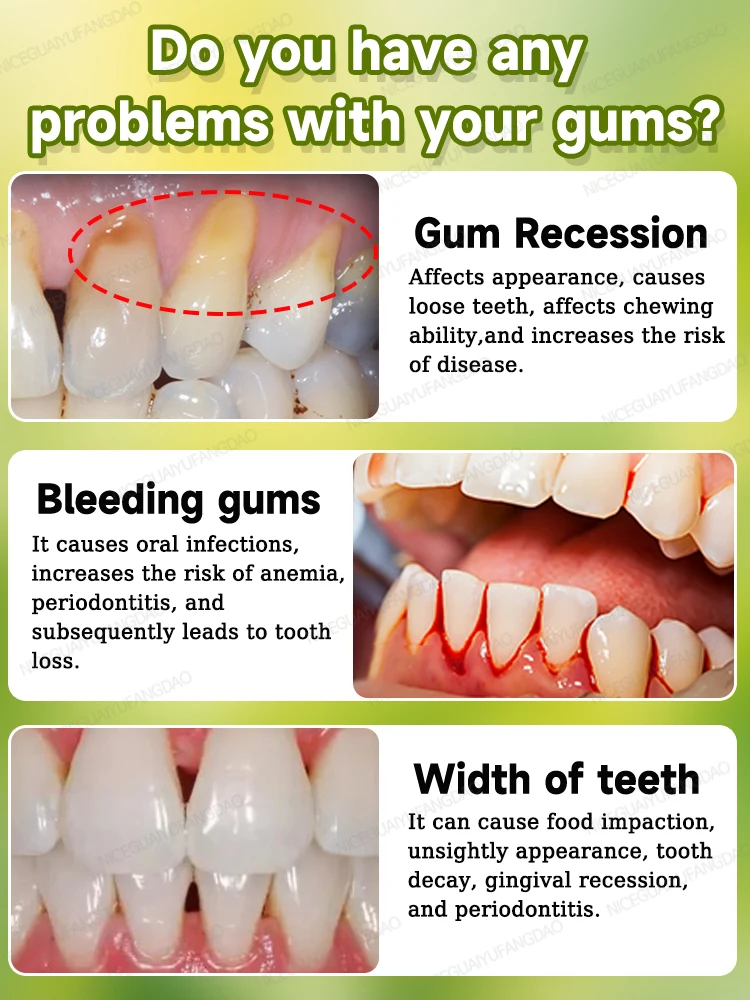 NICEGUAIYUFANGDAO

Do you have any problems with your gums?

Gum Recession

Affects appearance, causes loose teeth, affects chewing ability,and increases the risk of disease.

Bleeding gums

It causes oral infections, increases the risk of anemia, periodontitis, and subsequently leads to tooth loss.

Width of teeth

It can cause food impaction, unsightly appearance, tooth decay, gingival recession, and periodontitis.